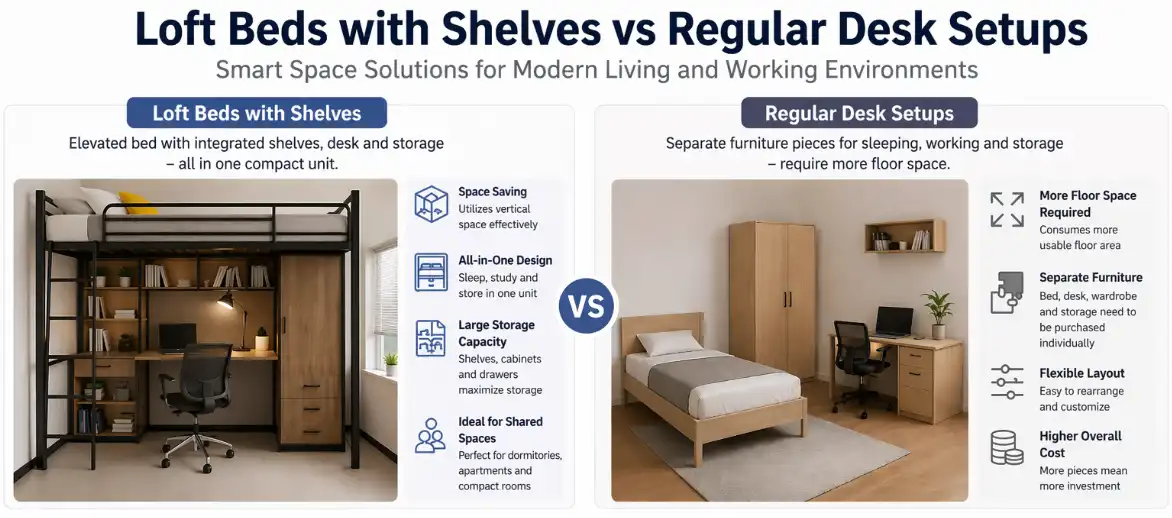 Loft Beds with Shelves vs Regular Desk Setups

Smart Space Solutions for Modern Living and Working Environments

Loft Beds with Shelves

Elevated bed with integrated shelves, desk and storage – all in one compact unit.

Space Saving
Utilizes vertical space effectively

All-in-One Design
Sleep, study and store in one unit

Large Storage Capacity
Shelves, cabinets and drawers maximize storage

Ideal for Shared Spaces
Perfect for dormitories, apartments and compact rooms

VS

Regular Desk Setups

Separate furniture pieces for sleeping, working and storage – require more floor space.

More Floor Space Required
Consumes more usable floor area

Separate Furniture
Bed, desk, wardrobe and storage need to be purchased individually

Flexible Layout
Easy to rearrange and customize

Higher Overall Cost
More pieces mean more investment